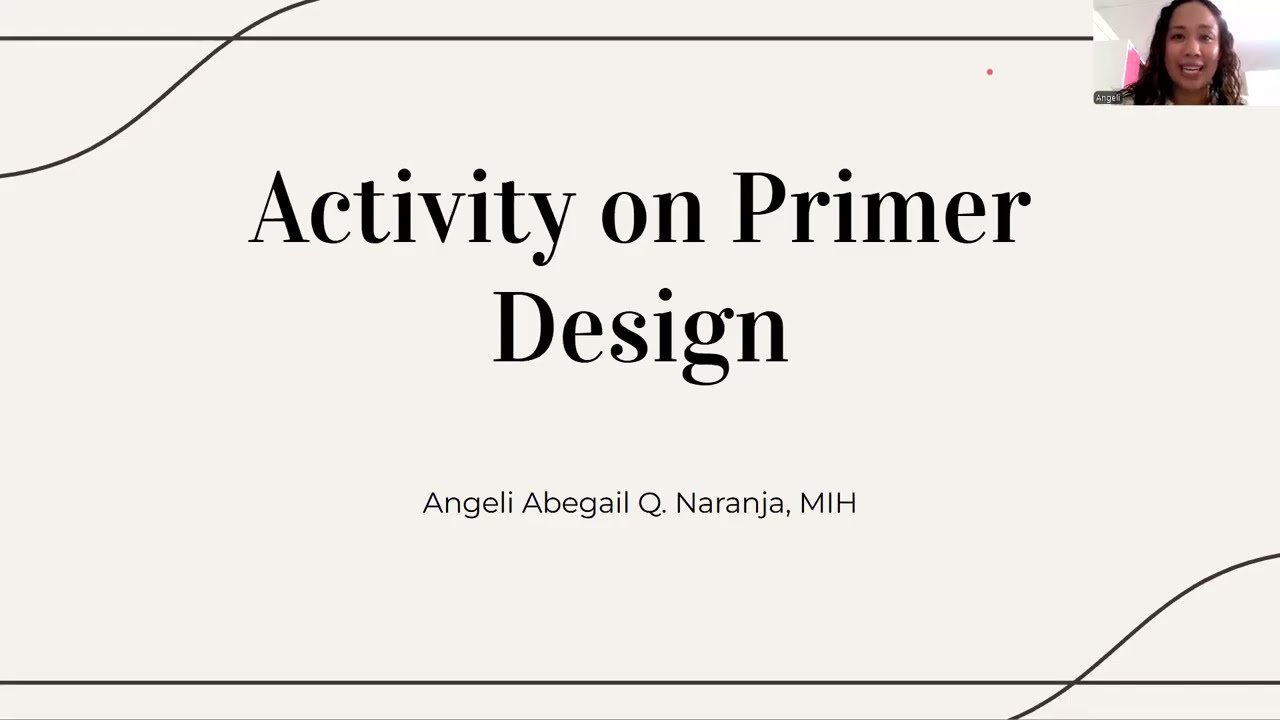 Angeli

Activity on Primer Design

Angeli Abegail Q. Naranja, MIH